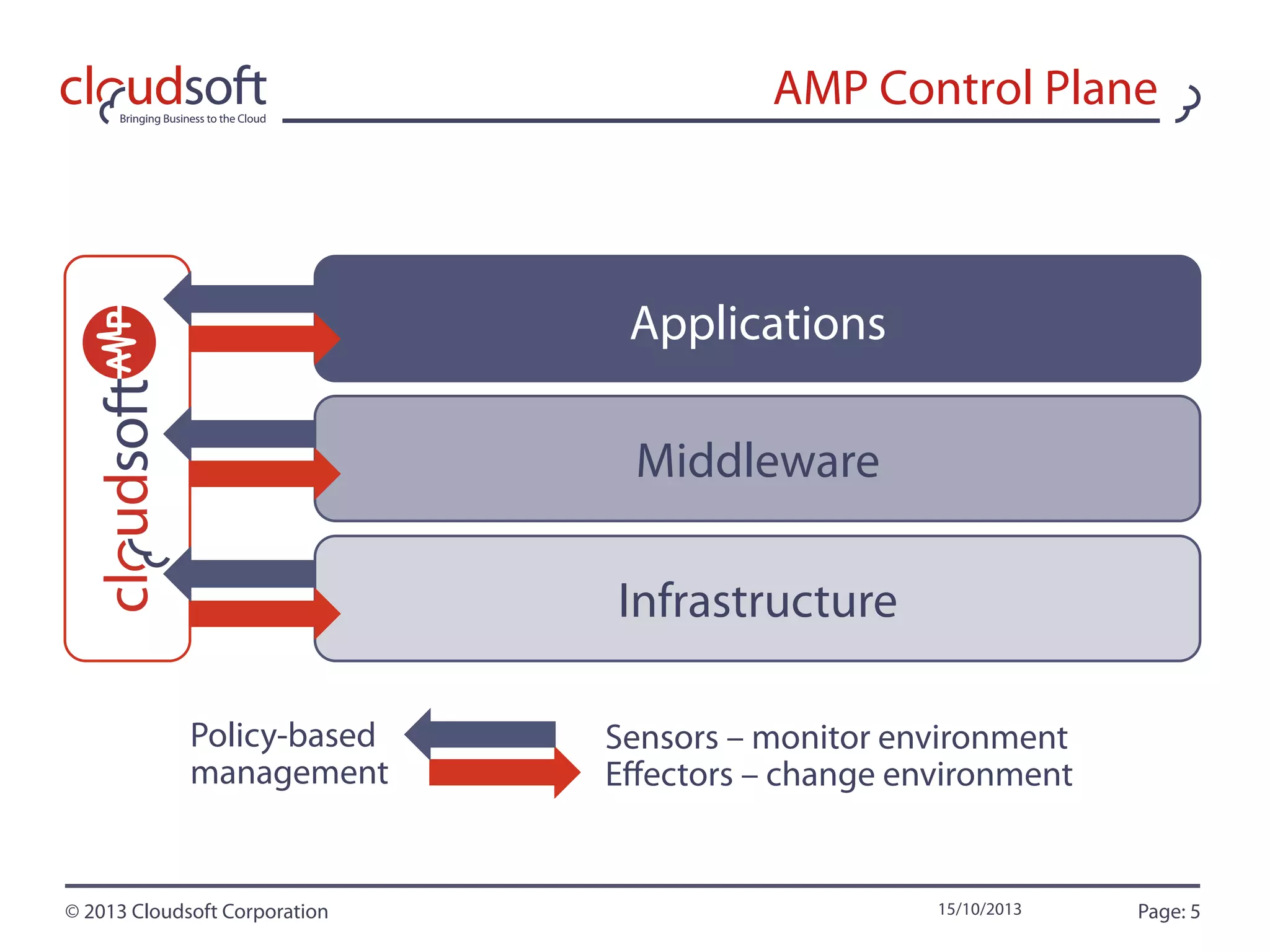 cloudsoft
Bringing Business to the Cloud

AMP Control Plane

cloudsoft AMP

Applications

Middleware

Infrastructure

Policy-based management

Sensors – monitor environment
Effectors – change environment

© 2013 Cloudsoft Corporation

15/10/2013

Page: 5